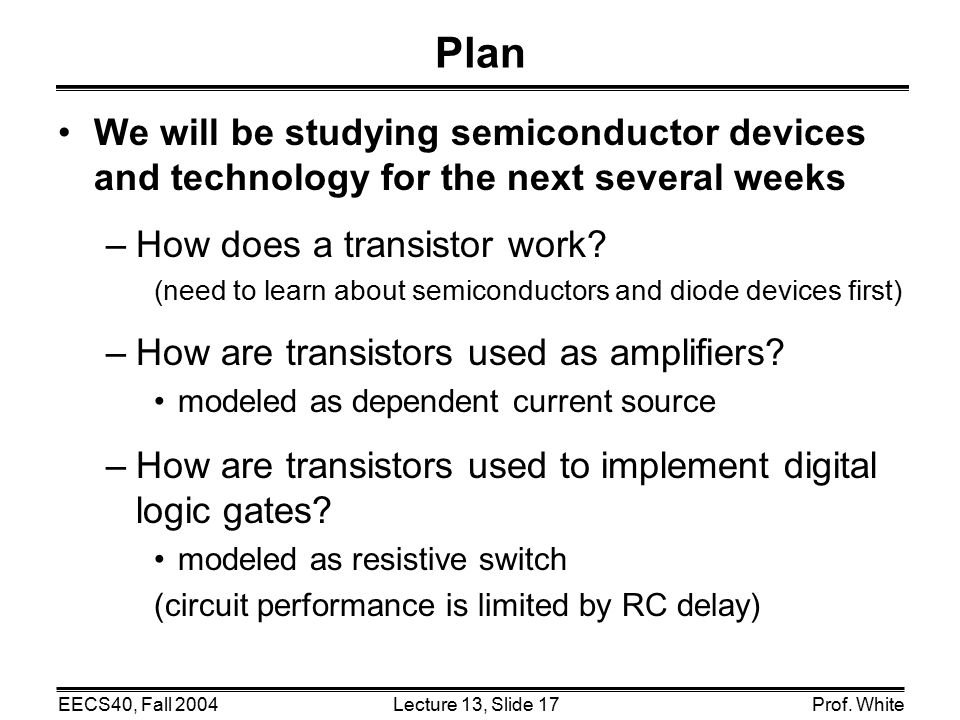 Plan

• We will be studying semiconductor devices and technology for the next several weeks

– How does a transistor work?

(need to learn about semiconductors and diode devices first)

– How are transistors used as amplifiers?

• modeled as dependent current source

– How are transistors used to implement digital logic gates?

• modeled as resistive switch

(circuit performance is limited by RC delay)

EECS40, Fall 2004 Lecture 13, Slide 17 Prof. White